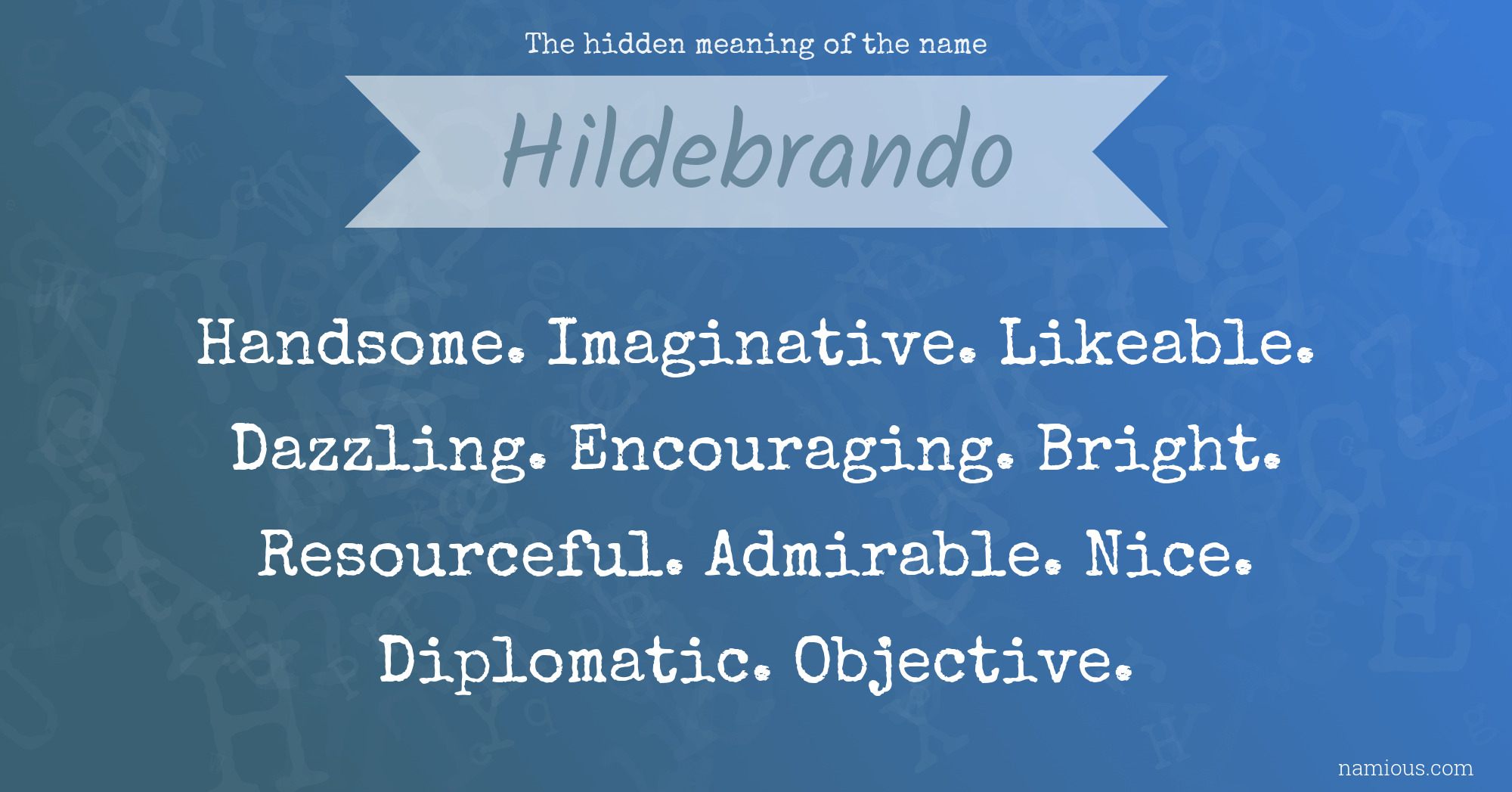 The hidden meaning of the name

Hildebrando

Handsome. Imaginative. Likeable. Dazzling. Encouraging. Bright. Resourceful. Admirable. Nice. Diplomatic. Objective.

namious.com